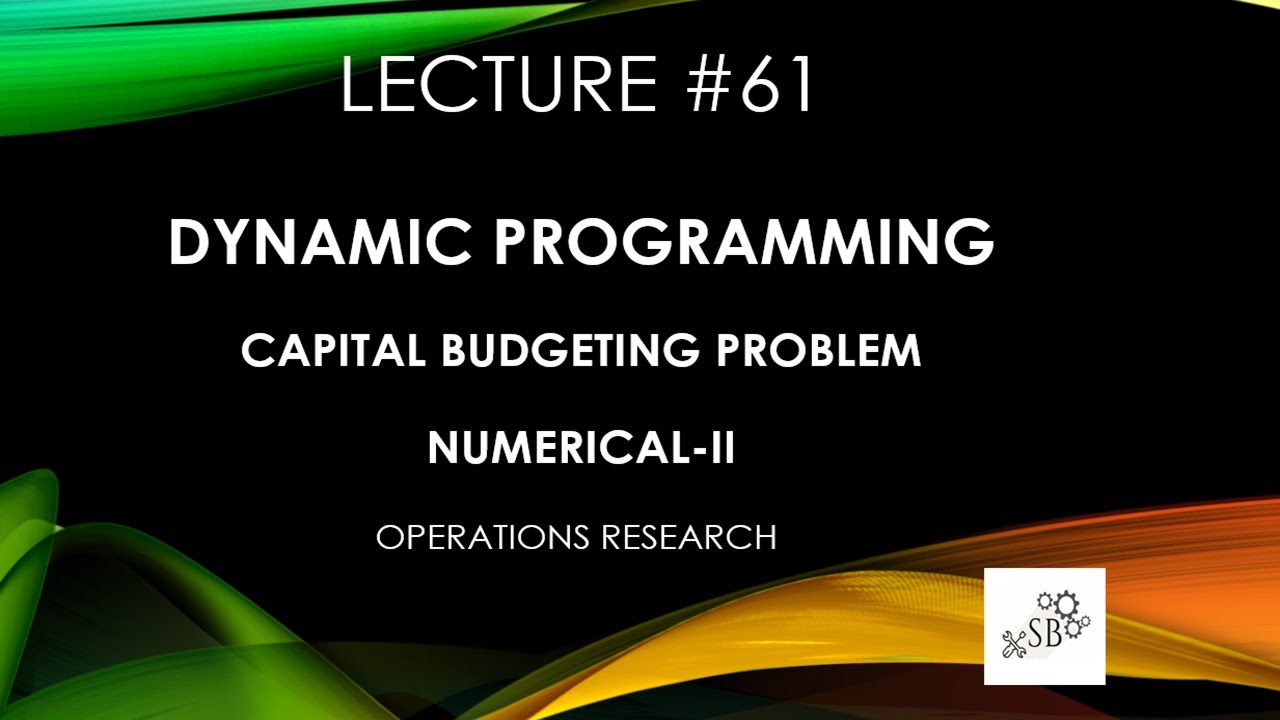 LECTURE #61

DYNAMIC PROGRAMMING

CAPITAL BUDGETING PROBLEM

NUMERICAL-II

OPERATIONS RESEARCH

SB